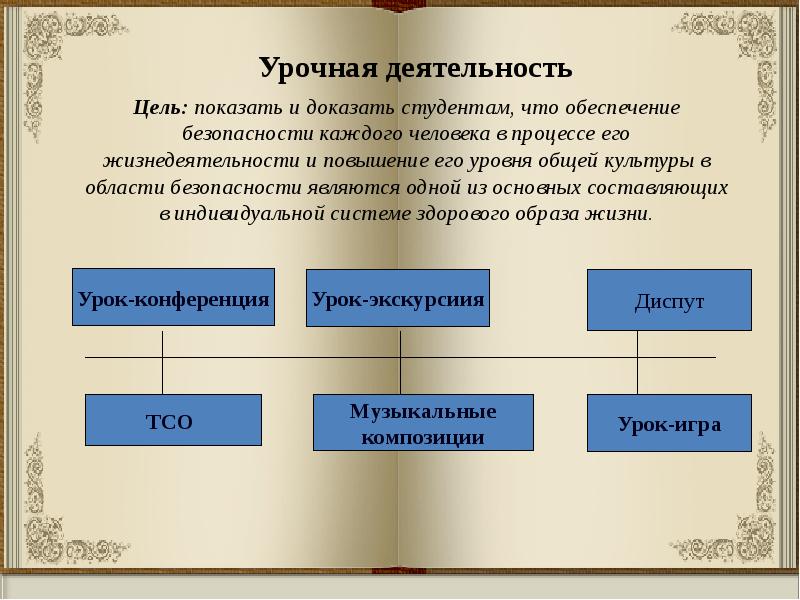 Урочная деятельность

Цель: показать и доказать студентам, что обеспечение безопасности каждого человека в процессе его жизнедеятельности и повышение его уровня общей культуры в области безопасности являются одной из основных составляющих в индивидуальной системе здорового образа жизни.

Урок-конференция

Урок-экскурсиия

Диспут

ТСО

Музыкальные композиции

Урок-игра